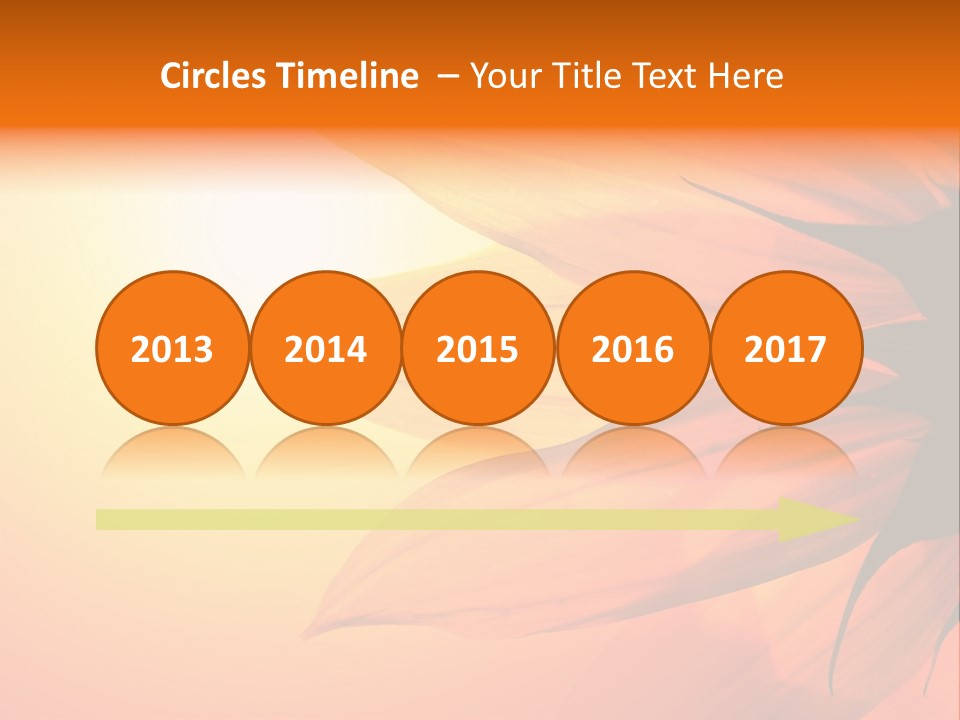 Circles Timeline – Your Title Text Here

2013

2014

2015

2016

2017